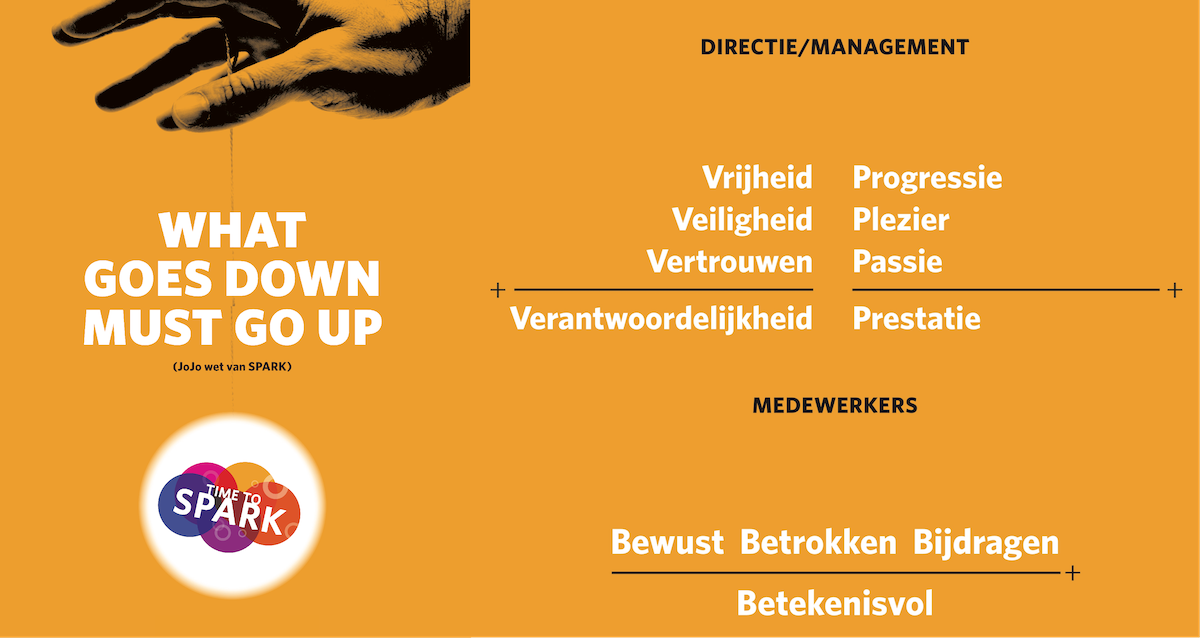 WHAT GOES DOWN MUST GO UP

(JoJo wet van SPARK)

TIME TO SPARK

DIRECTIE/MANAGEMENT

Vrijheid
Veiligheid
Vertrouwen
+
Verantwoordelijkheid

Progressie
Plezier
Passie
+
Prestatie

MEDEWERKERS

Bewust Betrokken Bijdragen
+
Betekenisvol